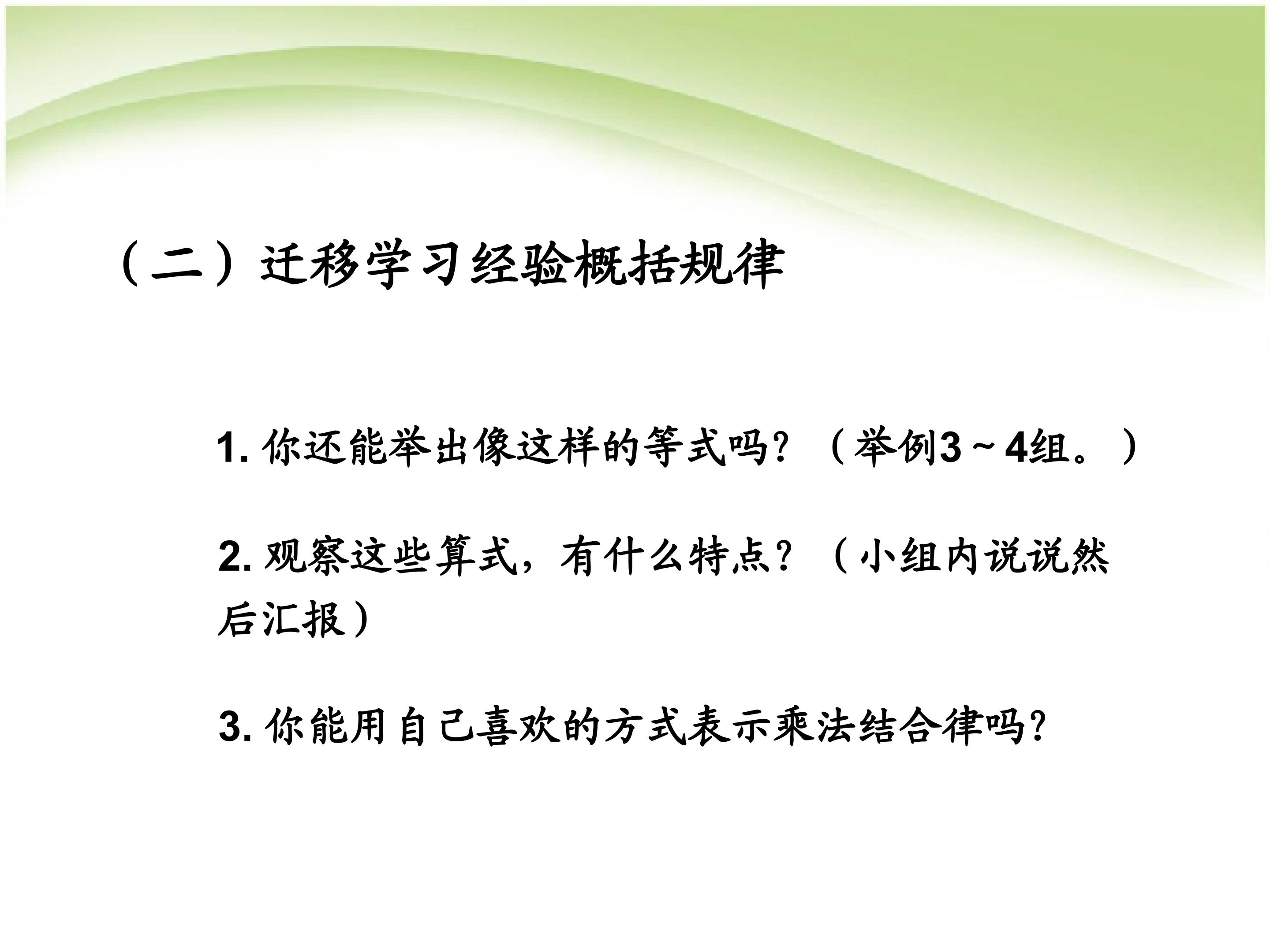 （二）迁移学习经验概括规律

1. 你还能举出像这样的等式吗？（举例3～4组。）

2. 观察这些算式，有什么特点？（小组内说说然后汇报）

3. 你能用自己喜欢的方式表示乘法结合律吗？